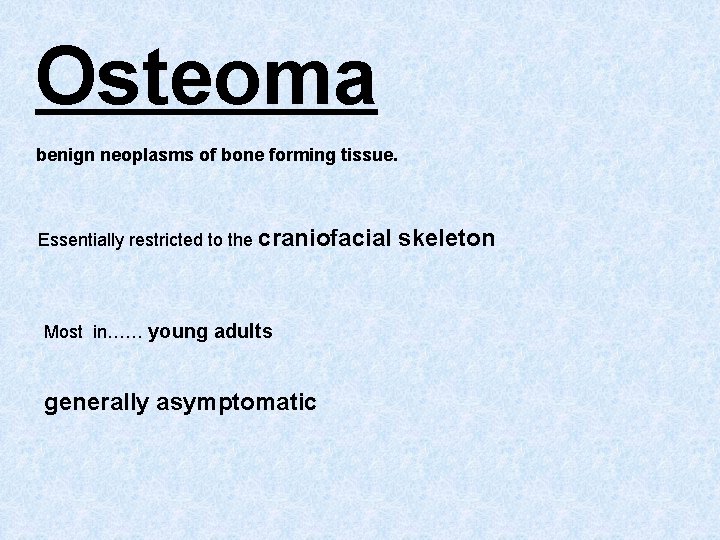 Osteoma

benign neoplasms of bone forming tissue.

Essentially restricted to the craniofacial skeleton

Most in…… young adults

generally asymptomatic